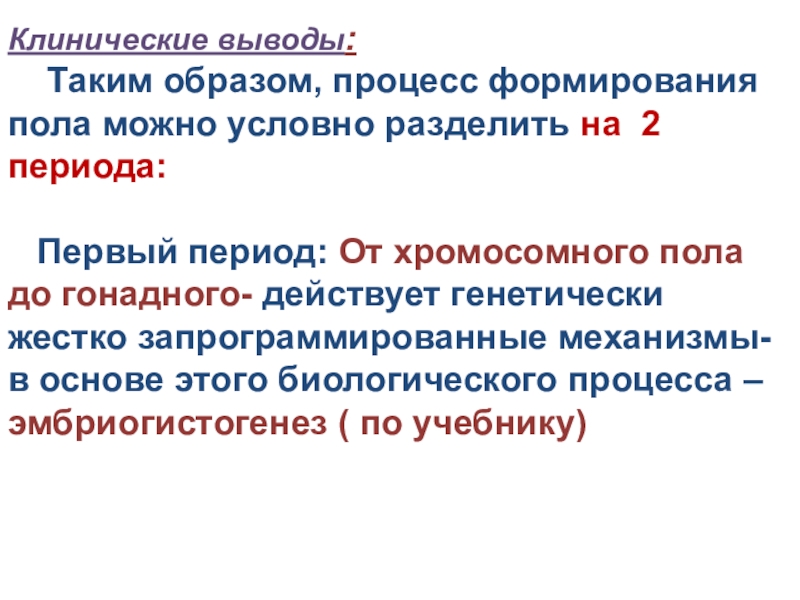 Клинические выводы:

Таким образом, процесс формирования пола можно условно разделить на 2 периода:

Первый период: От хромосомного пола до гонадного- действует генетически жестко запрограммированные механизмы- в основе этого биологического процесса – эмбриогистогенез ( по учебнику)